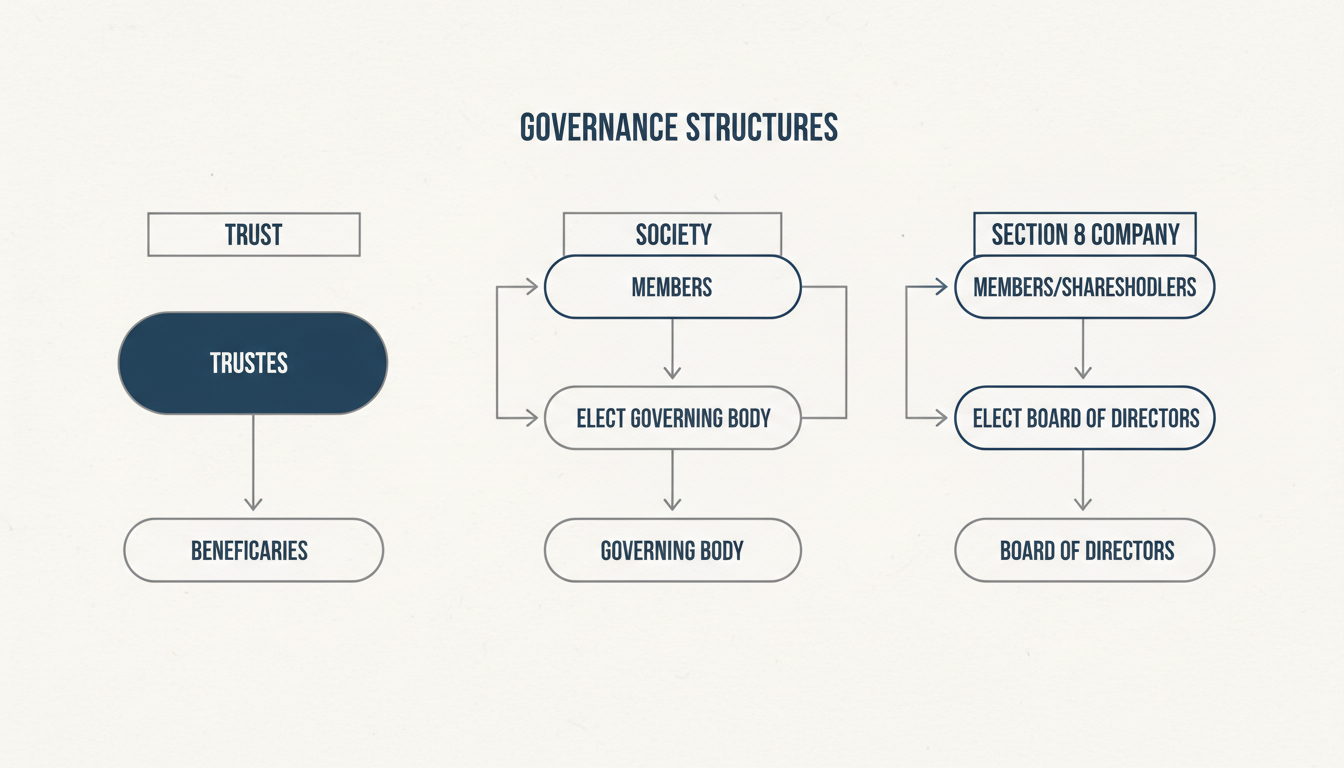 GOVERNANCE STRUCTURES

TRUST

TRUSTES

BENEFICARIES

SOCIETY

MEMBERS

ELECT GOVERNING BODY

GOVERNING BODY

SECTION 8 COMPANY

MEMBERS/SHARESHODLERS

ELECT BOARD OF DIRECTORS

BOARD OF DIRECTORS